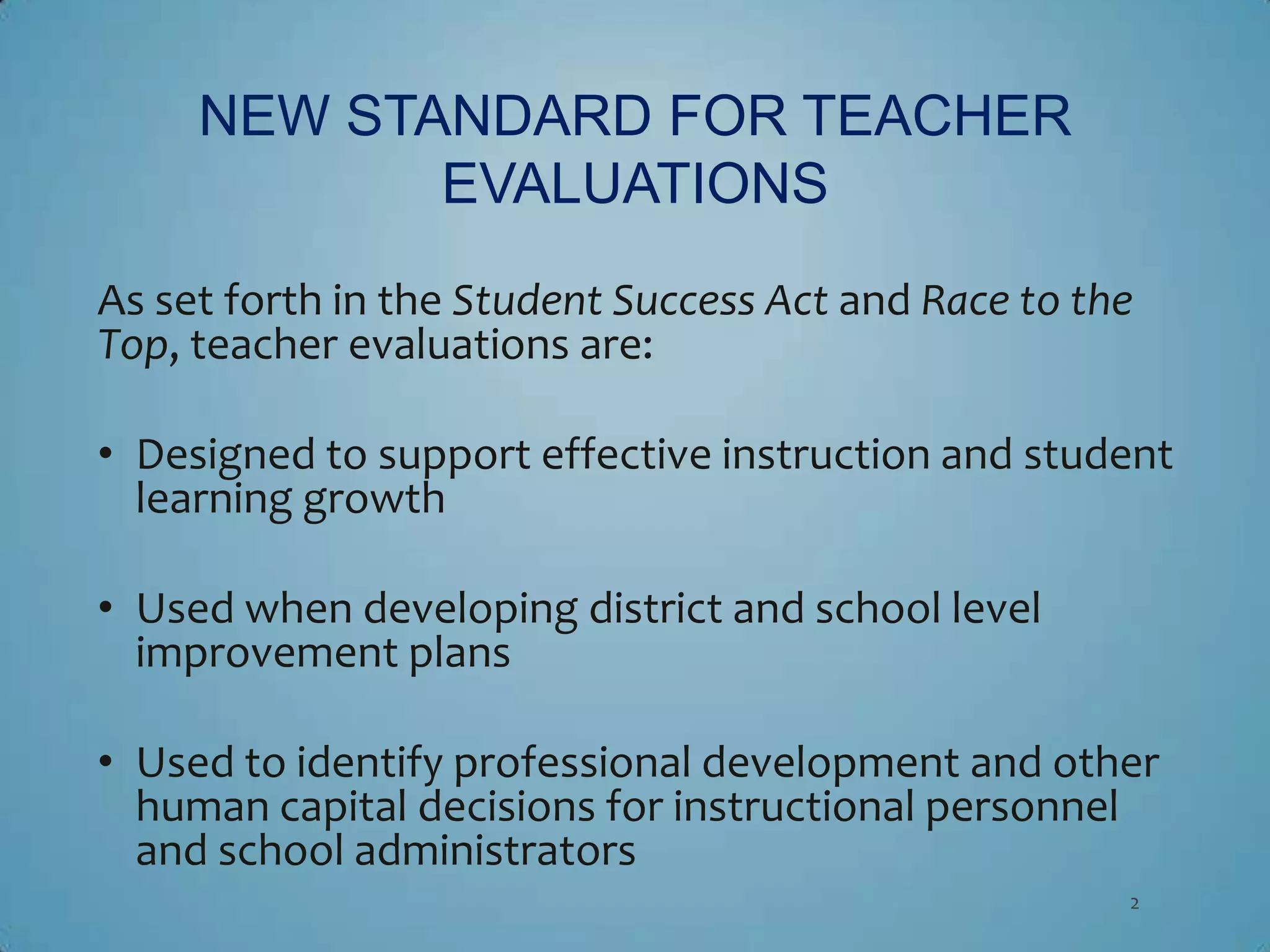 NEW STANDARD FOR TEACHER EVALUATIONS

As set forth in the Student Success Act and Race to the Top, teacher evaluations are:

• Designed to support effective instruction and student learning growth

• Used when developing district and school level improvement plans

• Used to identify professional development and other human capital decisions for instructional personnel and school administrators

2